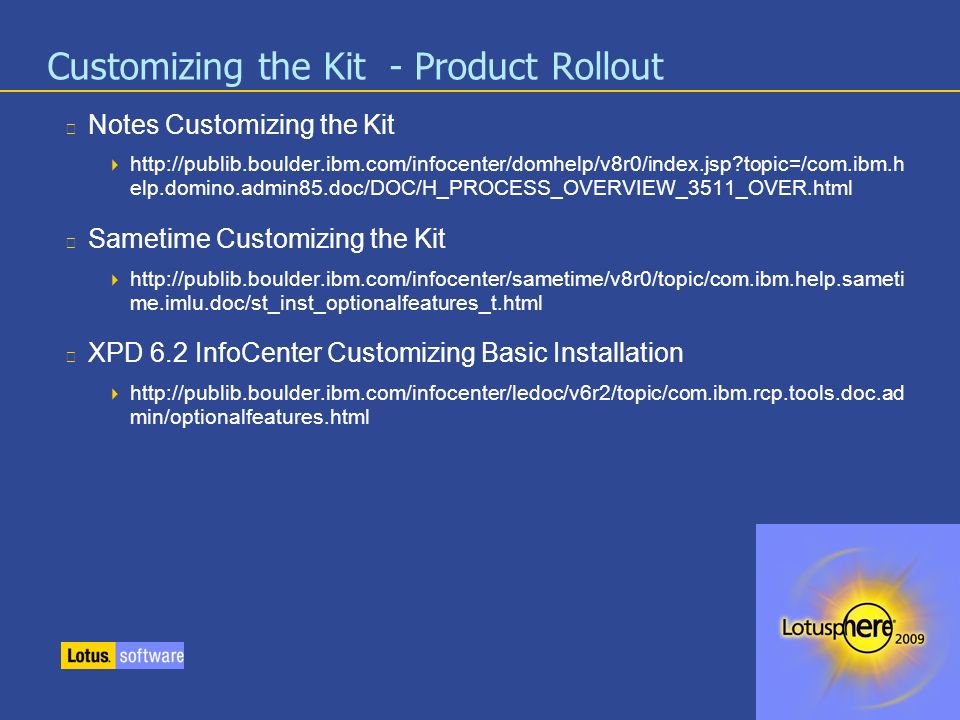 Customizing the Kit - Product Rollout

Notes Customizing the Kit

http://publib.boulder.ibm.com/infocenter/domhelp/v8r0/index.jsp?topic=/com.ibm.help.domino.admin85.doc/DOC/H_PROCESS_OVERVIEW_3511_OVER.html

Sametime Customizing the Kit

http://publib.boulder.ibm.com/infocenter/sametime/v8r0/topic/com.ibm.help.sametime.imlu.doc/st_inst_optionalfeatures_t.html

XPD 6.2 InfoCenter Customizing Basic Installation

http://publib.boulder.ibm.com/infocenter/ledoc/v6r2/topic/com.ibm.rcp.tools.doc.admin/optionalfeatures.html

Lotus. software

Lotusphere 2009